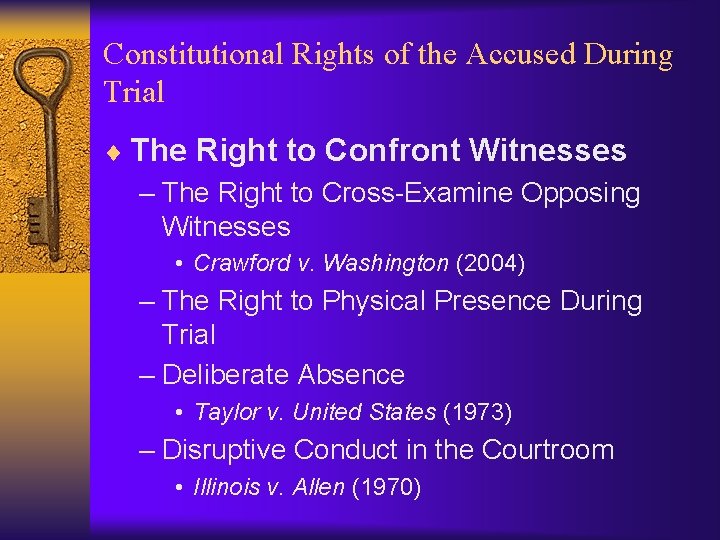 Constitutional Rights of the Accused During Trial

♦ The Right to Confront Witnesses

– The Right to Cross-Examine Opposing Witnesses

• Crawford v. Washington (2004)

– The Right to Physical Presence During Trial

– Deliberate Absence

• Taylor v. United States (1973)

– Disruptive Conduct in the Courtroom

• Illinois v. Allen (1970)